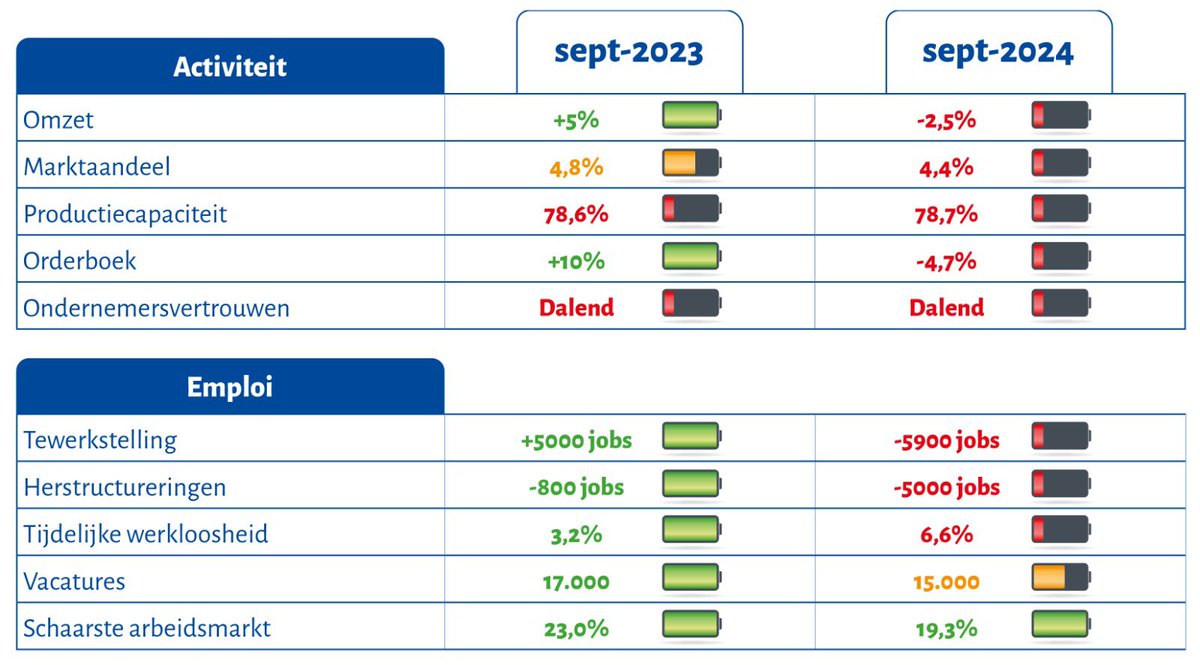 | Activiteit | sept-2023 | sept-2024 |
|---|---|---|
| Omzet | +5% | -2,5% |
| Marktaandeel | 4,8% | 4,4% |
| Productiecapaciteit | 78,6% | 78,7% |
| Orderboek | +10% | -4,7% |
| Ondernemersvertrouwen | Dalend | Dalend |

| Emploi | | |
|---|---|---|
| Tewerkstelling | +5000 jobs | -5900 jobs |
| Herstructureringen | -800 jobs | -5000 jobs |
| Tijdelijke werkloosheid | 3,2% | 6,6% |
| Vacatures | 17.000 | 15.000 |
| Schaarste arbeidsmarkt | 23,0% | 19,3% |